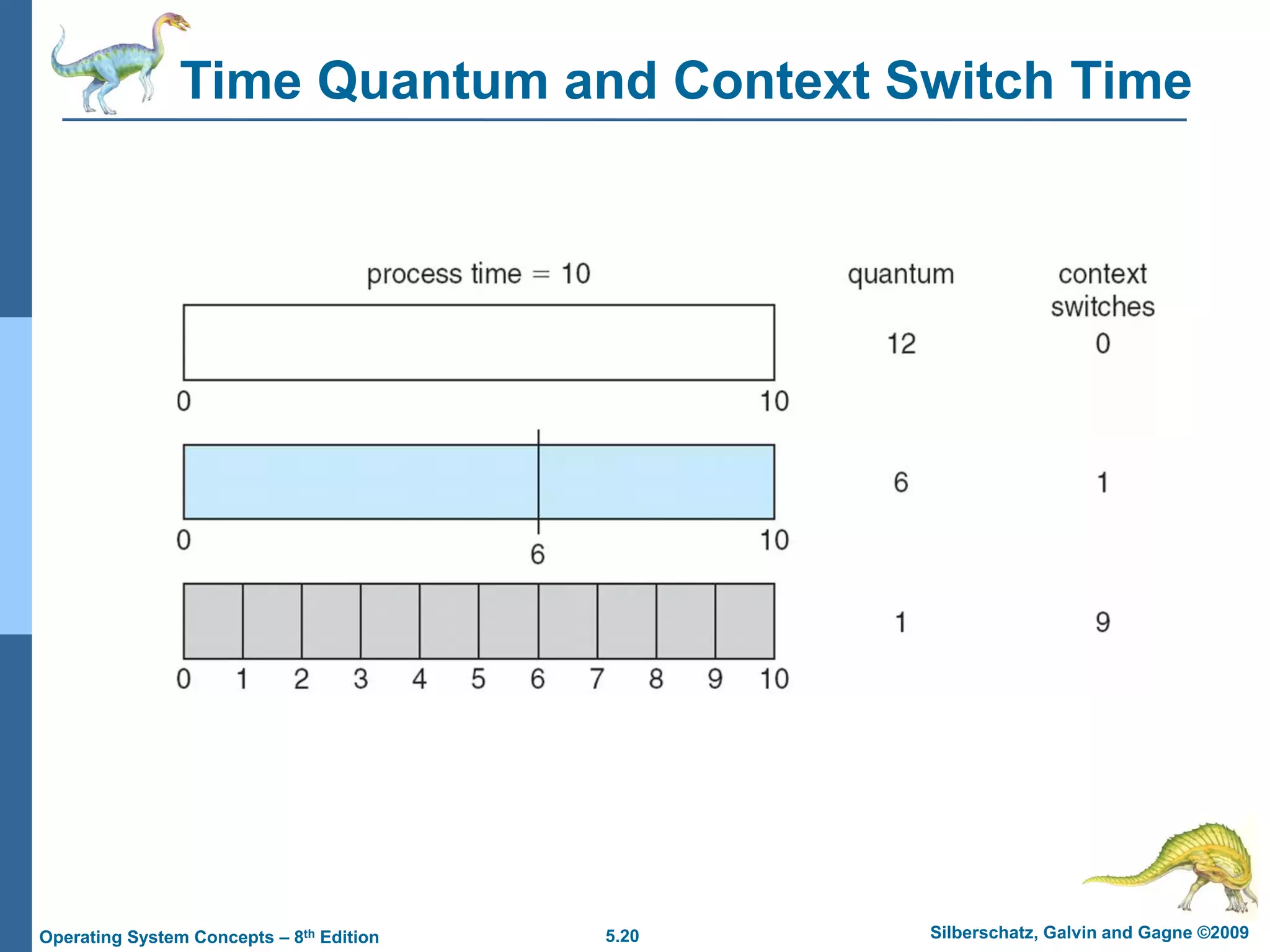 Time Quantum and Context Switch Time

process time = 10

quantum

context switches

12

0

0

10

6

1

0

6

10

1

9

0 1 2 3 4 5 6 7 8 9 10

Operating System Concepts – 8$^{th}$ Edition

5.20

Silberschatz, Galvin and Gagne ©2009